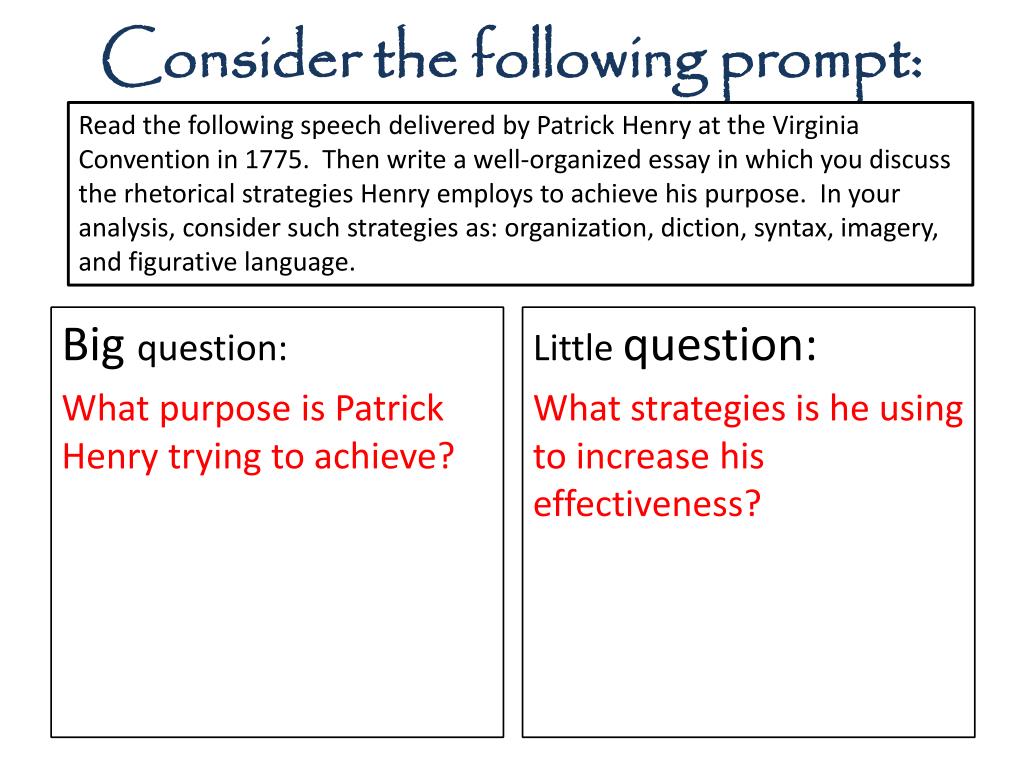 Consider the following prompt:

Read the following speech delivered by Patrick Henry at the Virginia Convention in 1775. Then write a well-organized essay in which you discuss the rhetorical strategies Henry employs to achieve his purpose. In your analysis, consider such strategies as: organization, diction, syntax, imagery, and figurative language.

Big question:

What purpose is Patrick Henry trying to achieve?

Little question:

What strategies is he using to increase his effectiveness?